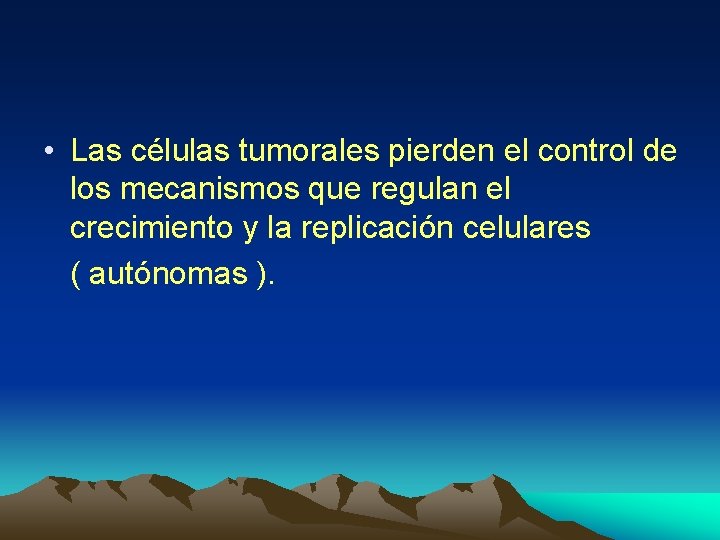 • Las células tumorales pierden el control de los mecanismos que regulan el crecimiento y la replicación celulares ( autónomas ).